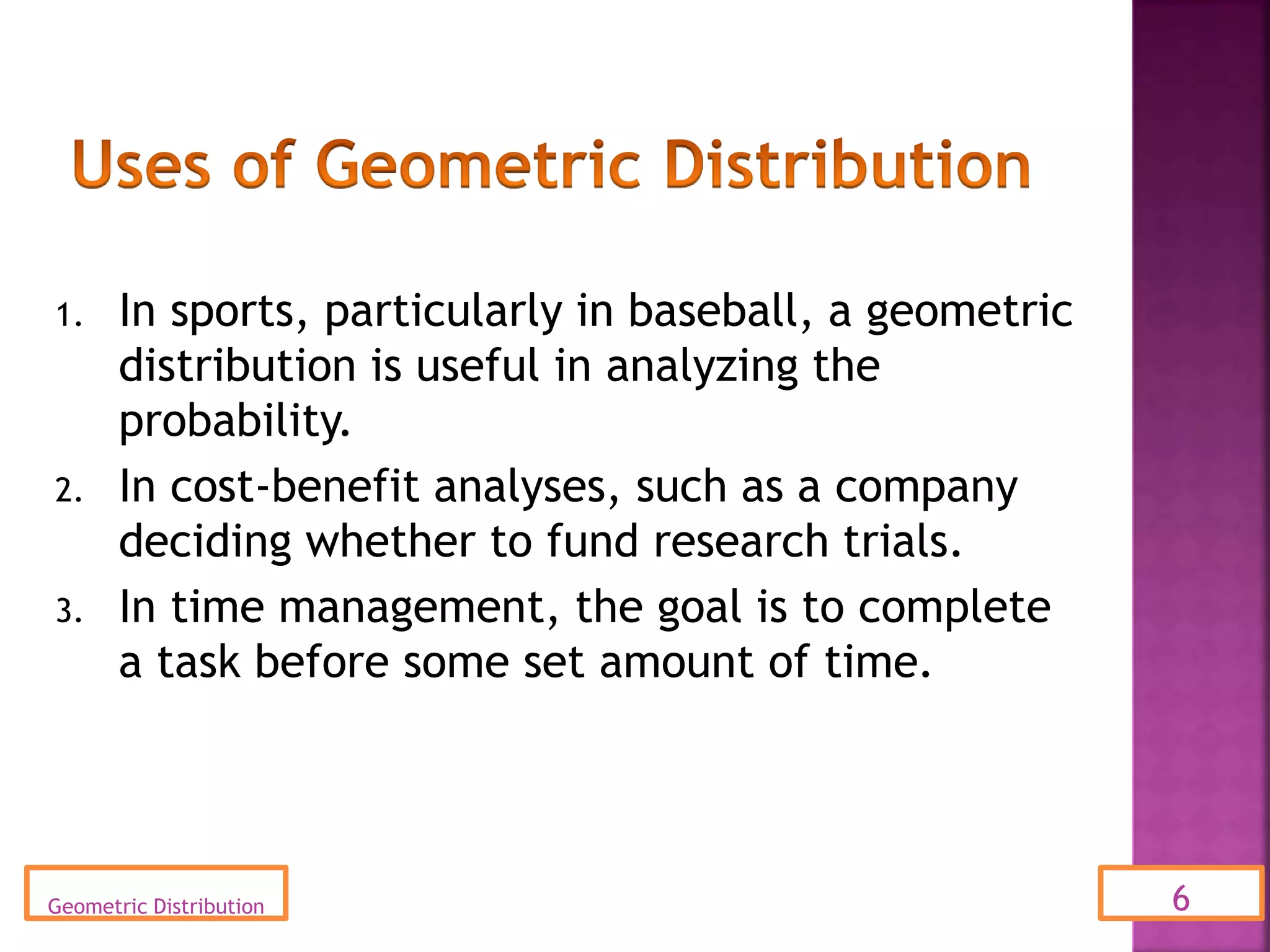 Uses of Geometric Distribution

1. In sports, particularly in baseball, a geometric distribution is useful in analyzing the probability.
2. In cost-benefit analyses, such as a company deciding whether to fund research trials.
3. In time management, the goal is to complete a task before some set amount of time.

Geometric Distribution

6